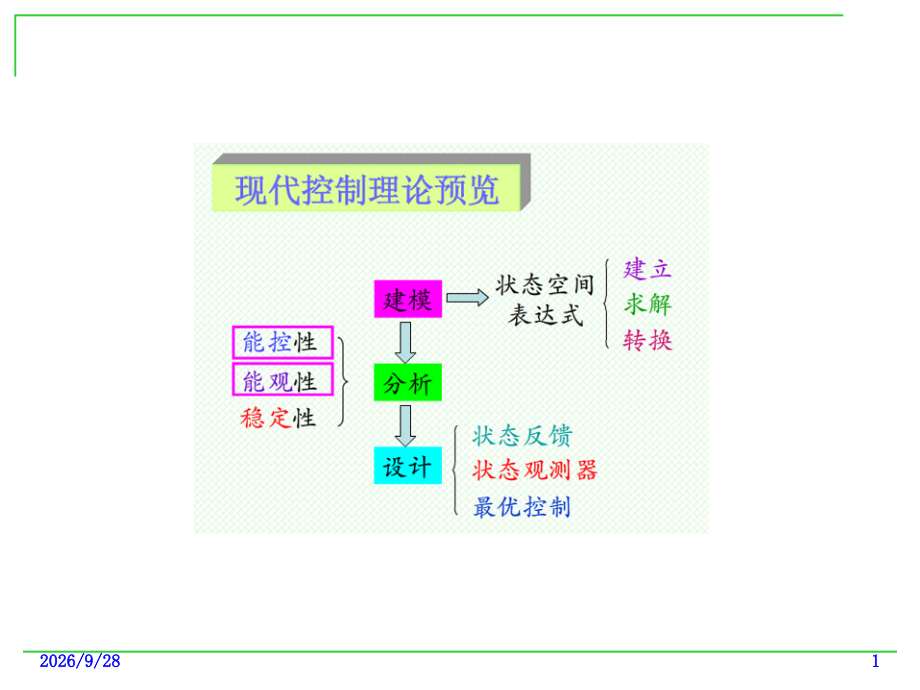 现代控制理论预览

建模

状态空间
表达式

建立
求解
转换

能控性
能观性
稳定性

分析

设计

状态反馈
状态观测器
最优控制

2026/9/28

1